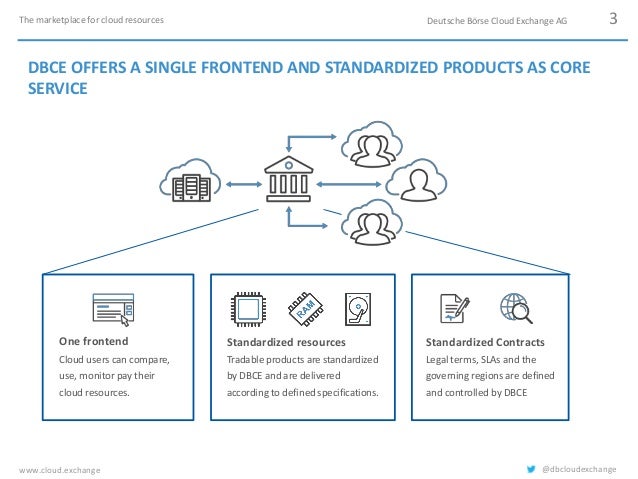 The marketplace for cloud resources

Deutsche Börse Cloud Exchange AG

3

DBCE OFFERS A SINGLE FRONTEND AND STANDARDIZED PRODUCTS AS CORE SERVICE

RAM

One frontend
Cloud users can compare, use, monitor pay their cloud resources.

Standardized resources
Tradable products are standardized by DBCE and are delivered according to defined specifications.

Standardized Contracts
Legal terms, SLAs and the governing regions are defined and controlled by DBCE

www.cloud.exchange

@dbcloudexchange